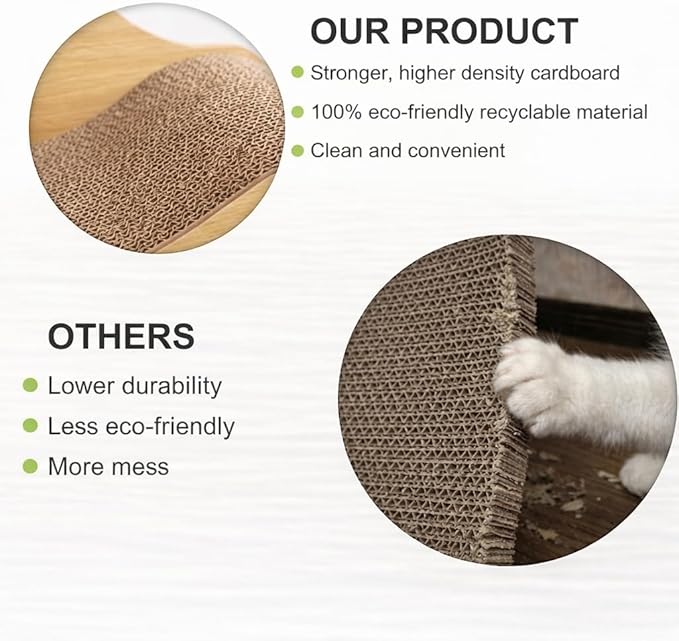 OUR PRODUCT

Stronger, higher density cardboard

100% eco-friendly recyclable material

Clean and convenient

OTHERS

Lower durability

Less eco-friendly

More mess